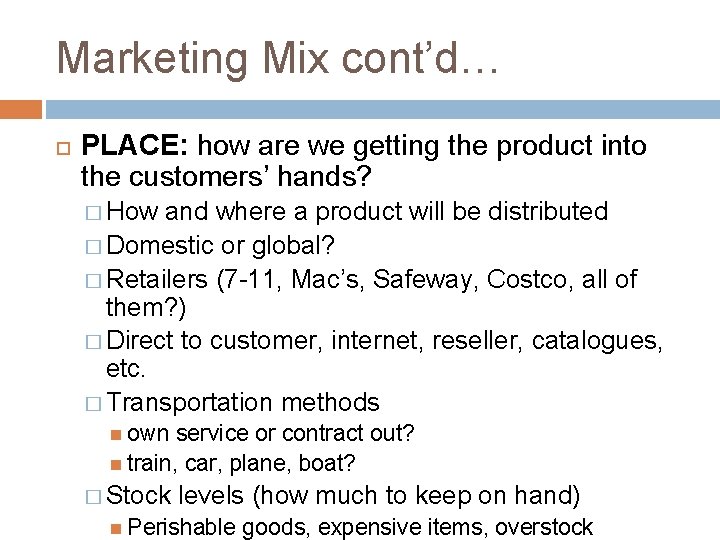 Marketing Mix cont'd…

PLACE: how are we getting the product into the customers' hands?

How and where a product will be distributed

Domestic or global?

Retailers (7-11, Mac's, Safeway, Costco, all of them?)

Direct to customer, internet, reseller, catalogues, etc.

Transportation methods

own service or contract out?

train, car, plane, boat?

Stock levels (how much to keep on hand)

Perishable goods, expensive items, overstock